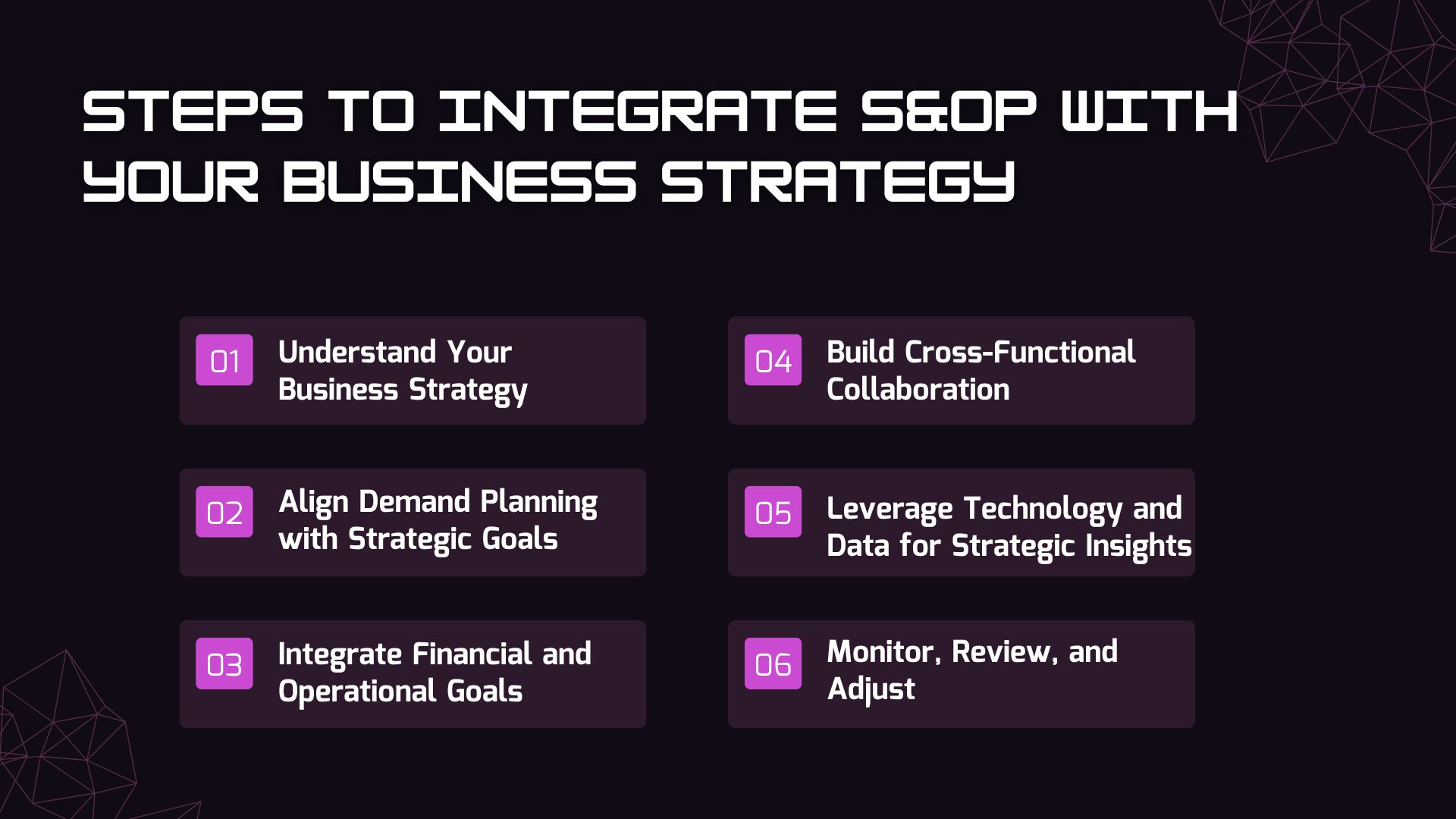 STEPS TO INTEGRATE S&OP WITH YOUR BUSINESS STRATEGY

01 Understand Your Business Strategy

02 Align Demand Planning with Strategic Goals

03 Integrate Financial and Operational Goals

04 Build Cross-Functional Collaboration

05 Leverage Technology and Data for Strategic Insights

06 Monitor, Review, and Adjust